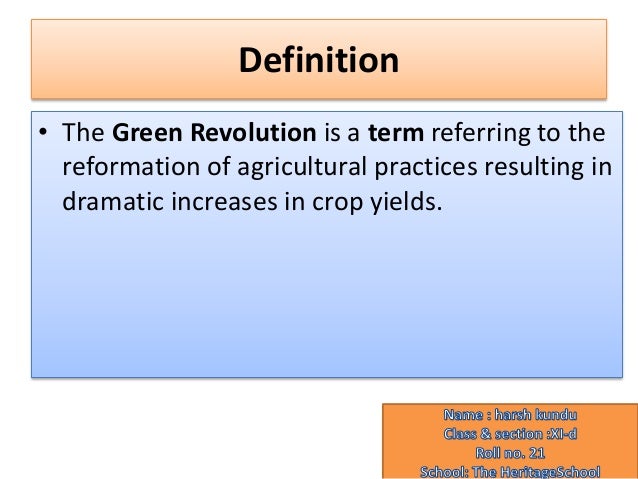 Definition

• The Green Revolution is a term referring to the reformation of agricultural practices resulting in dramatic increases in crop yields.

Name : harsh kundu
Class & section :XI-d
Roll no. 21
School: The HeritageSchool